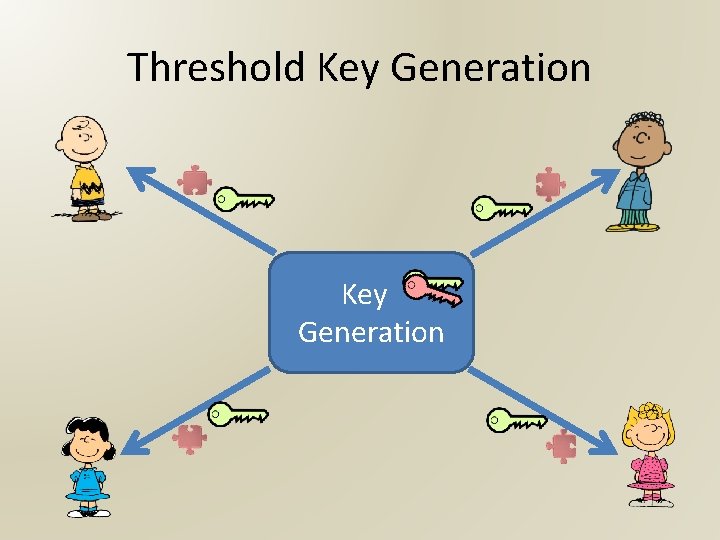 Threshold Key Generation

Key Generation